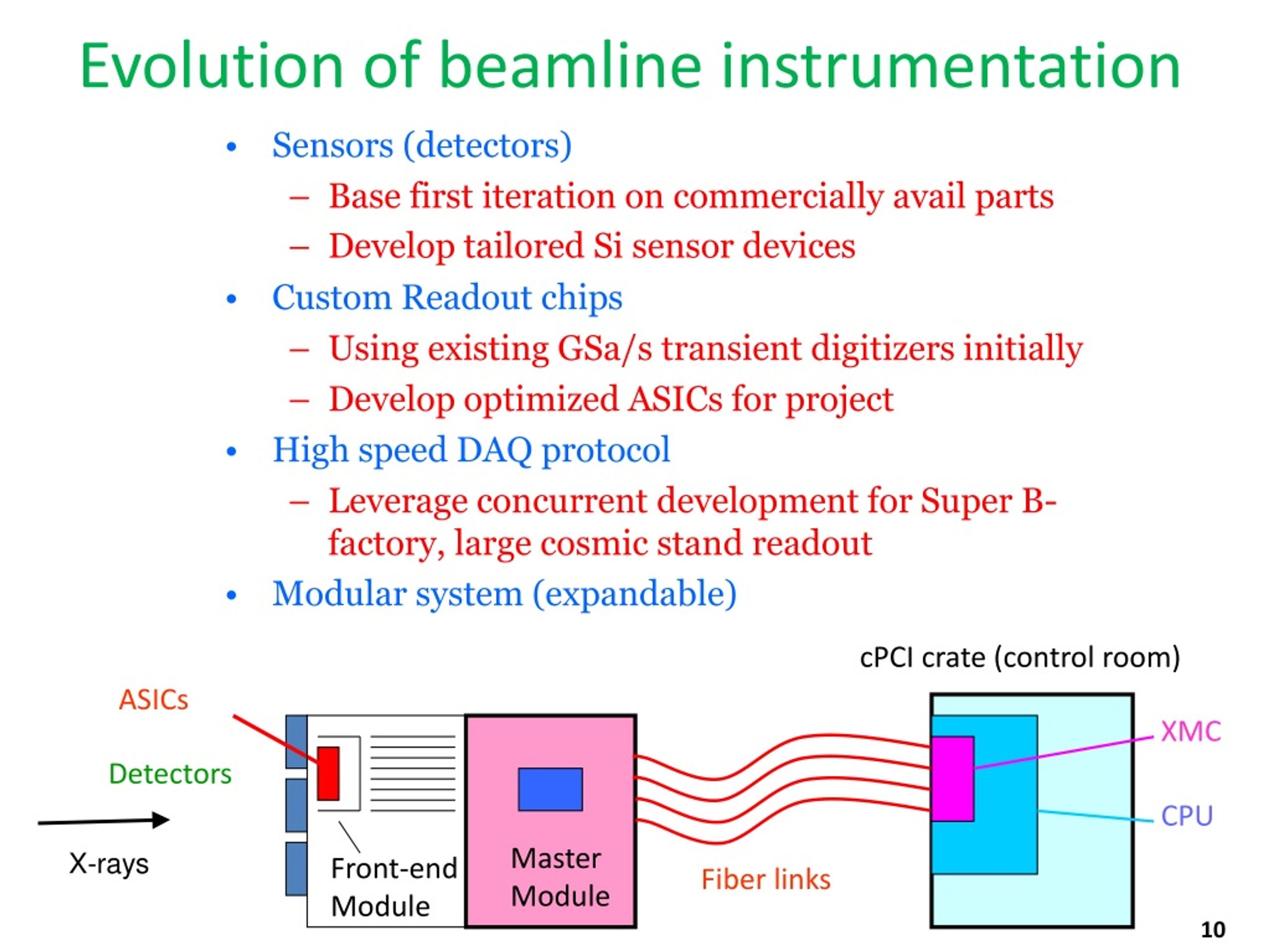 Evolution of beamline instrumentation

• Sensors (detectors)
  – Base first iteration on commercially avail parts
  – Develop tailored Si sensor devices
• Custom Readout chips
  – Using existing GSa/s transient digitizers initially
  – Develop optimized ASICs for project
• High speed DAQ protocol
  – Leverage concurrent development for Super B-factory, large cosmic stand readout
• Modular system (expandable)

cPCI crate (control room)

ASICs

Detectors

X-rays

Front-end Module

Master Module

Fiber links

XMC

CPU

10